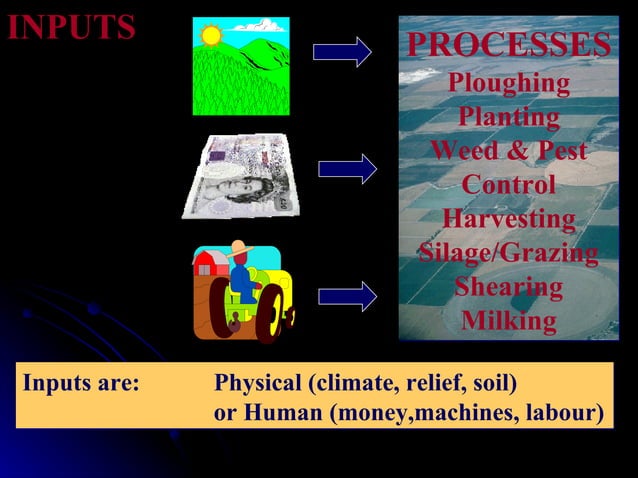 INPUTS

PROCESSES
Ploughing
Planting
Weed & Pest Control
Harvesting
Silage/Grazing
Shearing
Milking

Inputs are: Physical (climate, relief, soil)
or Human (money,machines, labour)